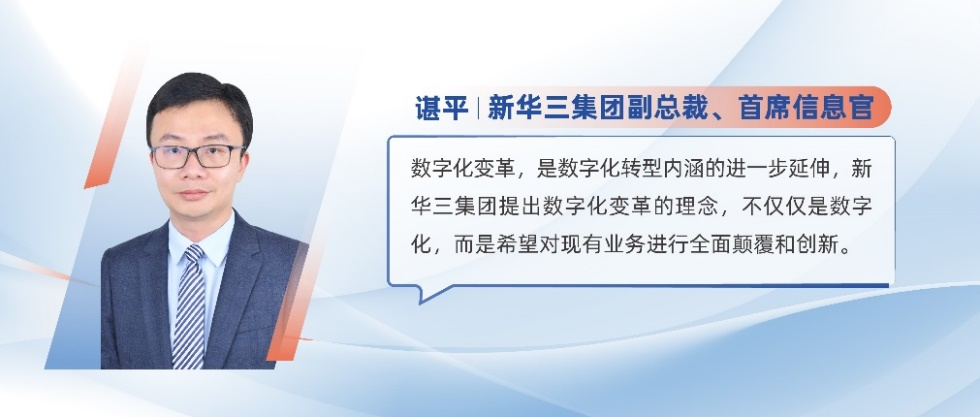 谌平 | 新华三集团副总裁、首席信息官

数字化变革，是数字化转型内涵的进一步延伸，新华三集团提出数字化变革的理念，不仅仅是数字化，而是希望对现有业务进行全面颠覆和创新。